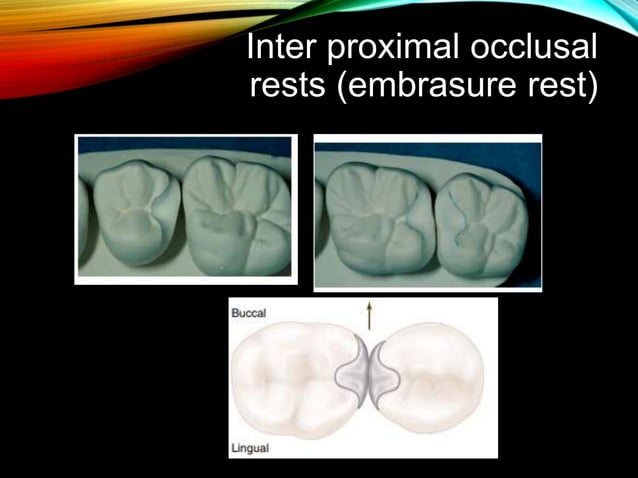 Inter proximal occlusal rests (embrasure rest)

Buccal

Lingual